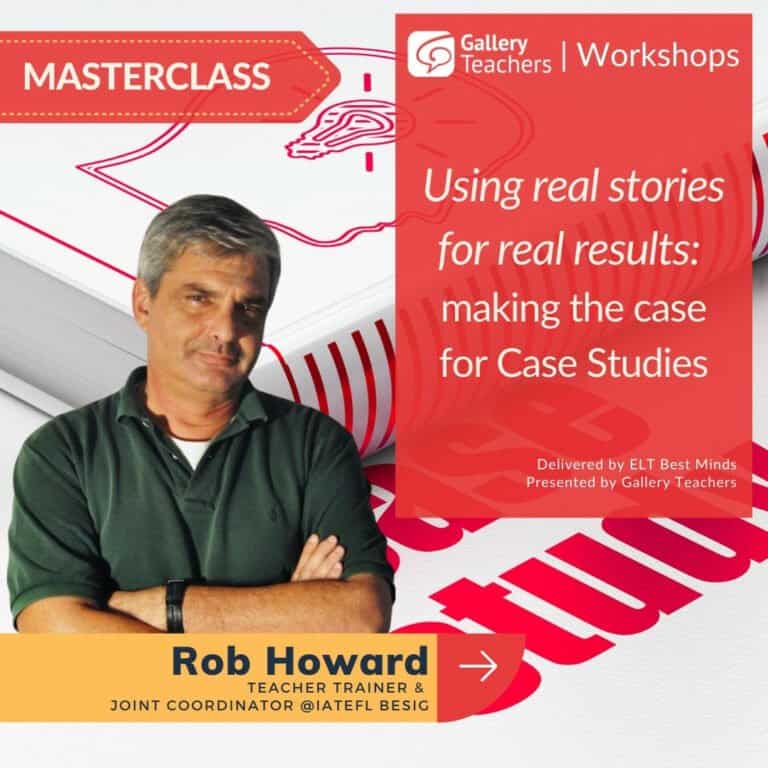 MASTERCLASS

Gallery Teachers | Workshops

Using real stories for real results: making the case for Case Studies

Delivered by ELT Best Minds
Presented by Gallery Teachers

Rob Howard
TEACHER TRAINER &
JOINT COORDINATOR @IATEFL BESIG